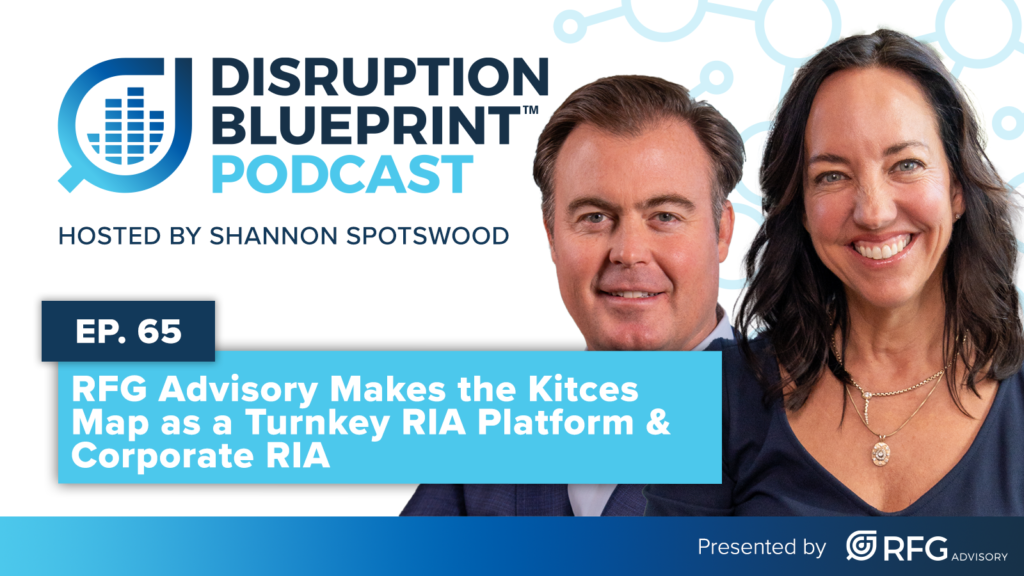 DISRUPTION BLUEPRINT™ PODCAST

HOSTED BY SHANNON SPOTSWOOD

EP. 65

RFG Advisory Makes the Kitces Map as a Turnkey RIA Platform & Corporate RIA

Presented by RFG ADVISORY